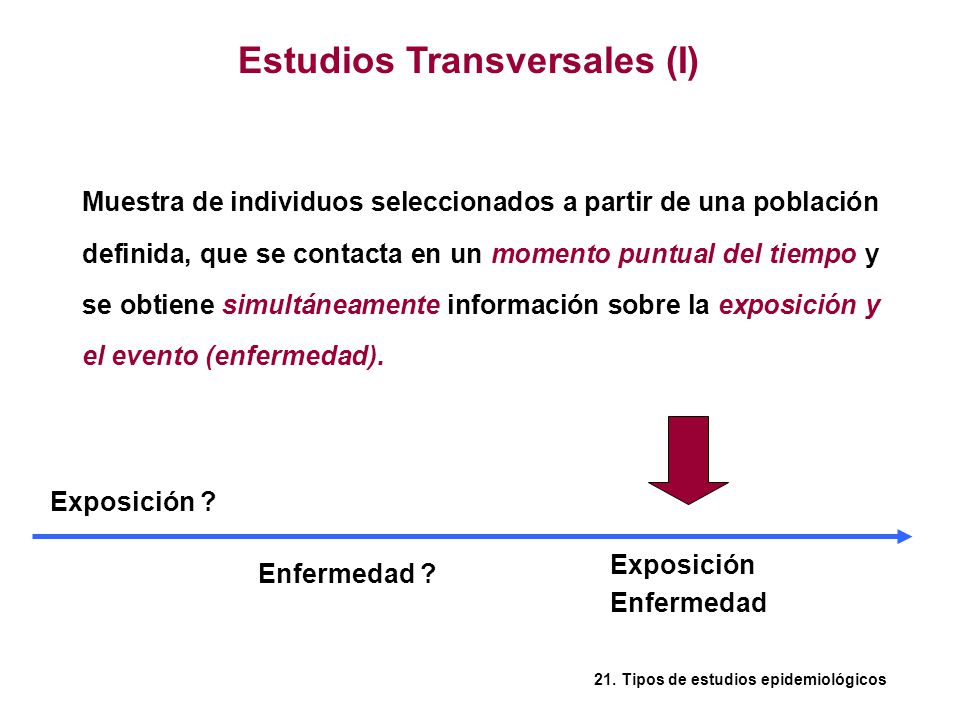 Estudios Transversales (I)

Muestra de individuos seleccionados a partir de una población definida, que se contacta en un momento puntual del tiempo y se obtiene simultáneamente información sobre la exposición y el evento (enfermedad).

Exposición ?

Enfermedad ?

Exposición
Enfermedad

21. Tipos de estudios epidemiológicos